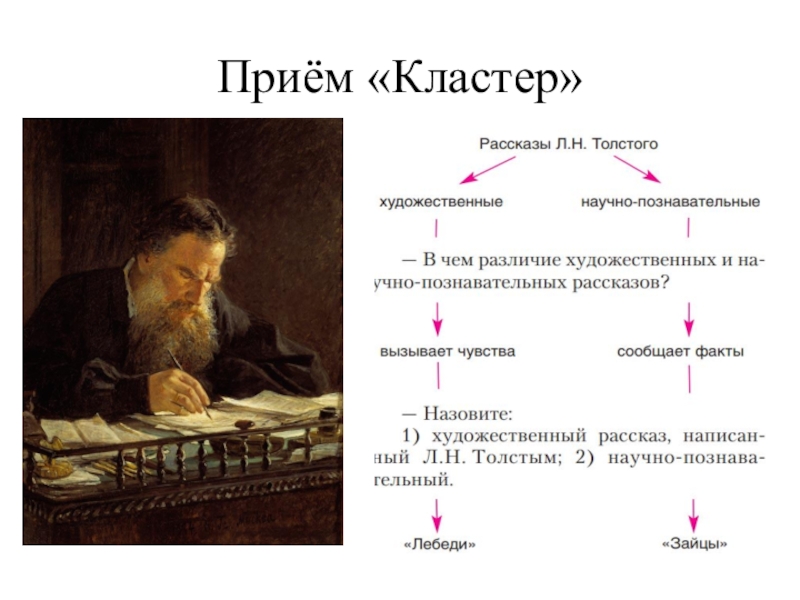 Приём «Кластер»

Рассказы Л.Н. Толстого

художественные

научно-познавательные

— В чем различие художественных и научно-познавательных рассказов?

вызывает чувства

сообщает факты

— Назовите:
1) художественный рассказ, написанный Л.Н. Толстым; 2) научно-познавательный.

«Лебеди»

«Зайцы»